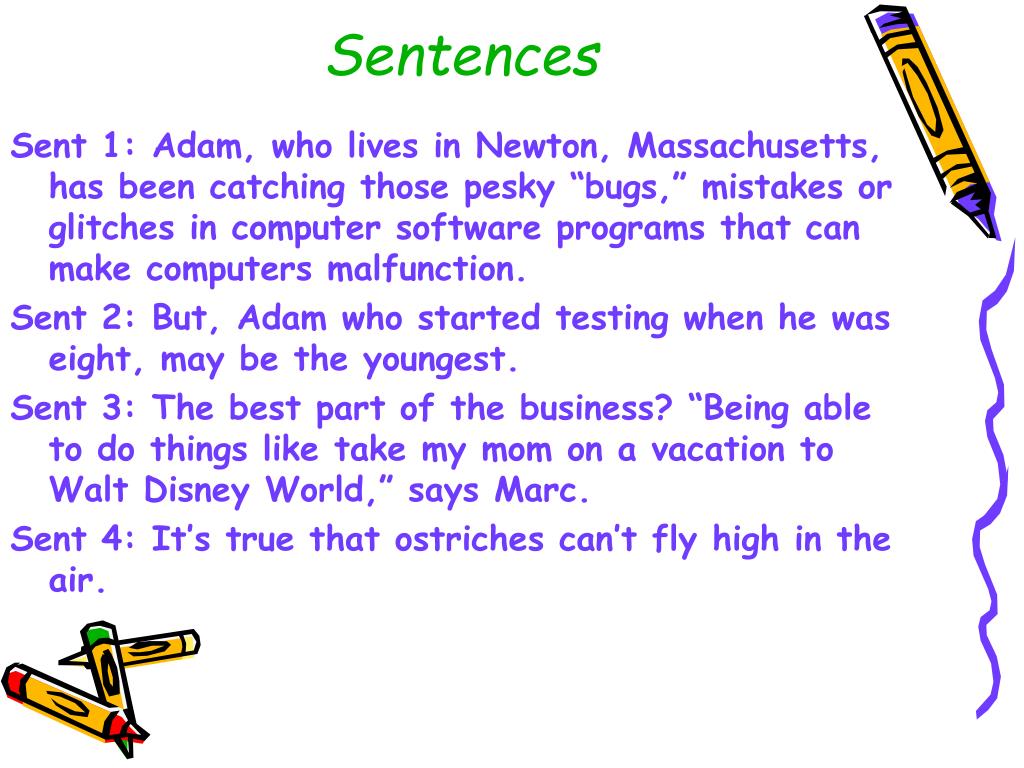 Sentences

Sent 1: Adam, who lives in Newton, Massachusetts, has been catching those pesky “bugs,” mistakes or glitches in computer software programs that can make computers malfunction.

Sent 2: But, Adam who started testing when he was eight, may be the youngest.

Sent 3: The best part of the business? “Being able to do things like take my mom on a vacation to Walt Disney World,” says Marc.

Sent 4: It’s true that ostriches can’t fly high in the air.